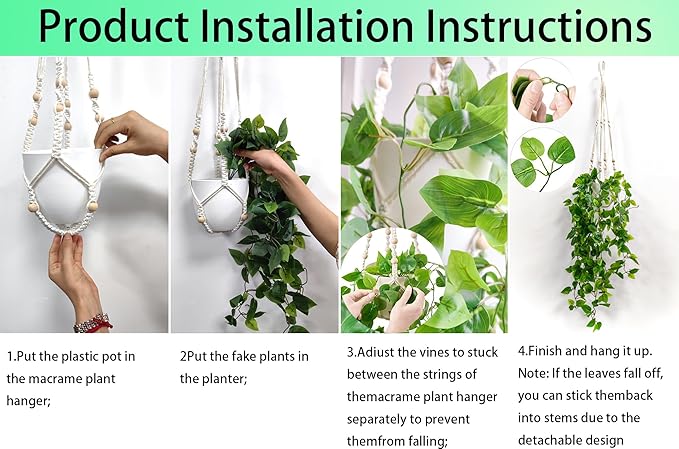 Product Installation Instructions

1.Put the plastic pot in the macrame plant hanger;

2Put the fake plants in the planter;

3.Adiust the vines to stuck between the strings of themacrame plant hanger separately to prevent themfrom falling;

4.Finish and hang it up. Note: If the leaves fall off, you can stick themback into stems due to the detachable design